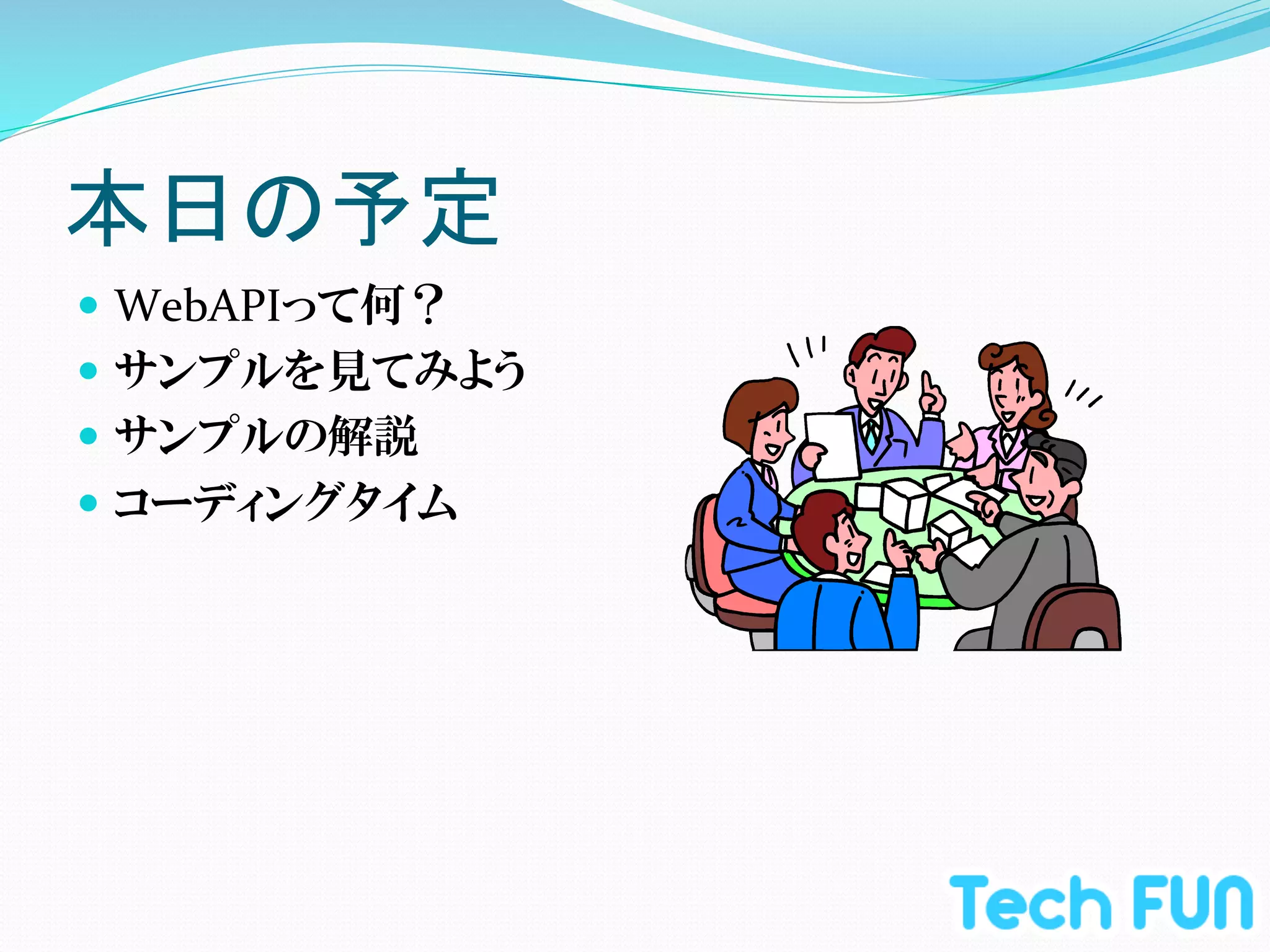 本日の予定

- WebAPIって何？
- サンプルを見てみよう
- サンプルの解説
- コーディングタイム

Tech FUN